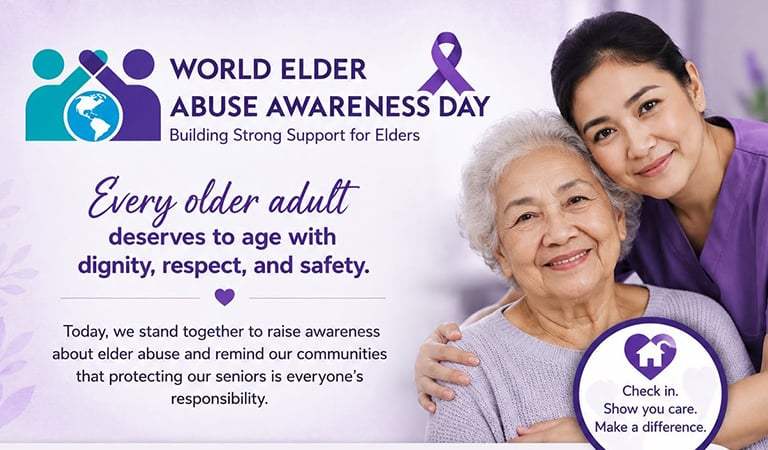 WORLD ELDER ABUSE AWARENESS DAY
Building Strong Support for Elders

Every older adult deserves to age with dignity, respect, and safety.

Today, we stand together to raise awareness about elder abuse and remind our communities that protecting our seniors is everyone's responsibility.

Check in.
Show you care.
Make a difference.